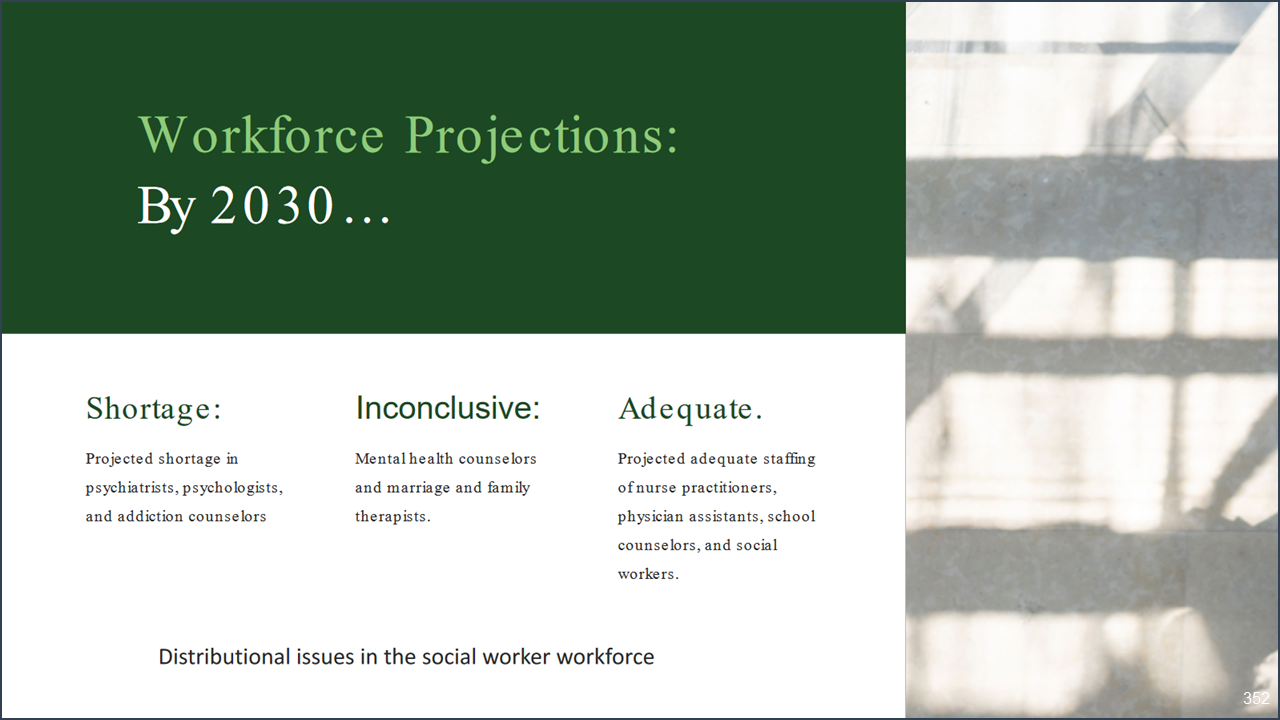 Workforce Projections:
By 2030…

Shortage:

Projected shortage in psychiatrists, psychologists, and addiction counselors

Inconclusive:

Mental health counselors and marriage and family therapists.

Adequate.

Projected adequate staffing of nurse practitioners, physician assistants, school counselors, and social workers.

Distributional issues in the social worker workforce

352